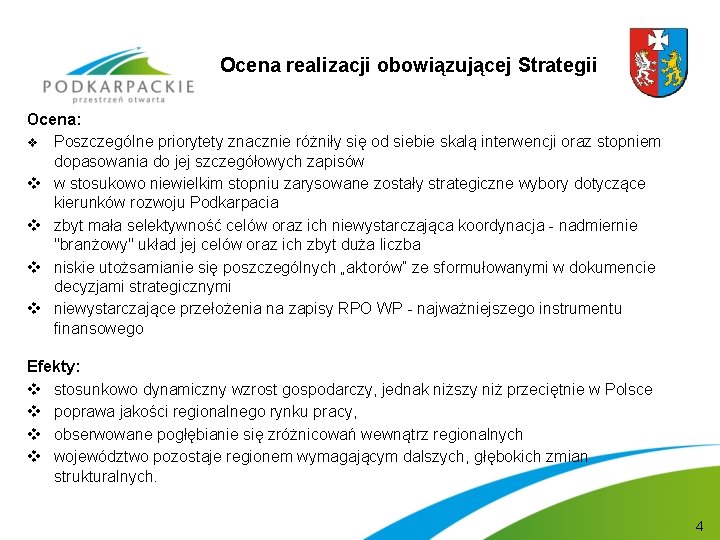 PODKARPACKIE
przestrzeń otwarta

Ocena realizacji obowiązującej Strategii

Ocena:
❖ Poszczególne priorytety znacznie różniły się od siebie skalą interwencji oraz stopniem dopasowania do jej szczegółowych zapisów
❖ w stosukowo niewielkim stopniu zarysowane zostały strategiczne wybory dotyczące kierunków rozwoju Podkarpacia
❖ zbyt mała selektywność celów oraz ich niewystarczająca koordynacja - nadmiernie "branżowy" układ jej celów oraz ich zbyt duża liczba
❖ niskie utożsamianie się poszczególnych „aktorów" ze sformułowanymi w dokumencie decyzjami strategicznymi
❖ niewystarczające przełożenia na zapisy RPO WP - najważniejszego instrumentu finansowego

Efekty:
❖ stosunkowo dynamiczny wzrost gospodarczy, jednak niższy niż przeciętnie w Polsce
❖ poprawa jakości regionalnego rynku pracy,
❖ obserwowane pogłębianie się zróżnicowań wewnątrz regionalnych
❖ województwo pozostaje regionem wymagającym dalszych, głębokich zmian strukturalnych.

4